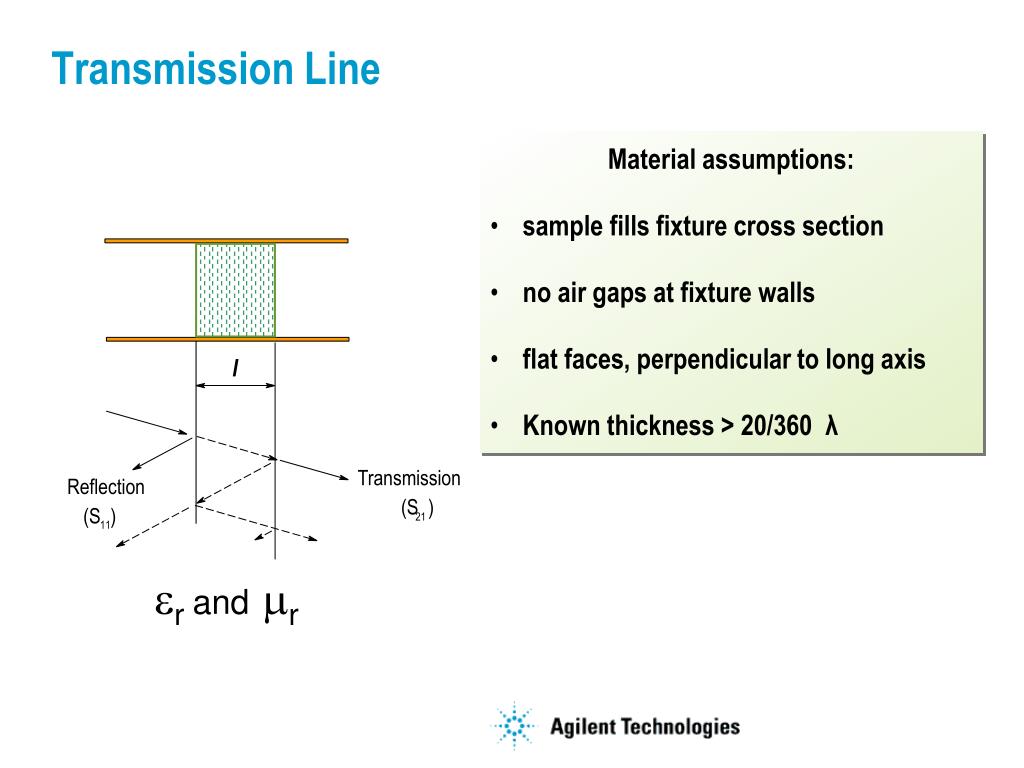 Transmission Line

Material assumptions:

• sample fills fixture cross section

• no air gaps at fixture walls

• flat faces, perpendicular to long axis

• Known thickness > 20/360 λ

$l$

Reflection ($S_{11}$)

Transmission ($S_{21}$)

$\varepsilon_r$ and $\mu_r$

Agilent Technologies